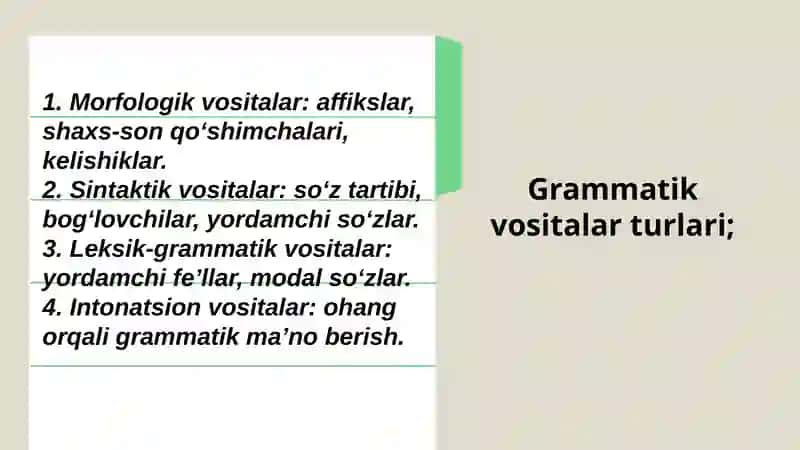 1. Morfologik vositalar: affikslar, shaxs-son qo‘shimchalari, kelishiklar.
2. Sintaktik vositalar: so‘z tartibi, bog‘lovchilar, yordamchi so‘zlar.
3. Leksik-grammatik vositalar: yordamchi fe’llar, modal so‘zlar.
4. Intonatsion vositalar: ohang orqali grammatik ma’no berish.

Grammatik vositalar turlari;